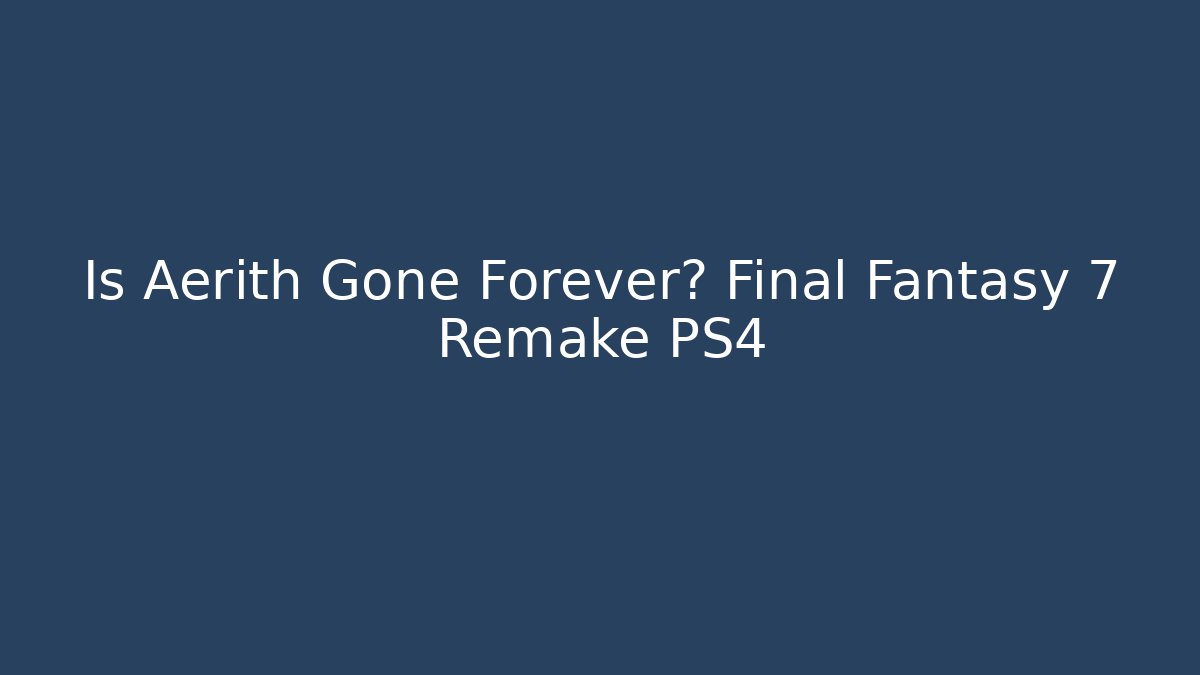 Is Aerith Gone Forever? Final Fantasy 7 Remake PS4